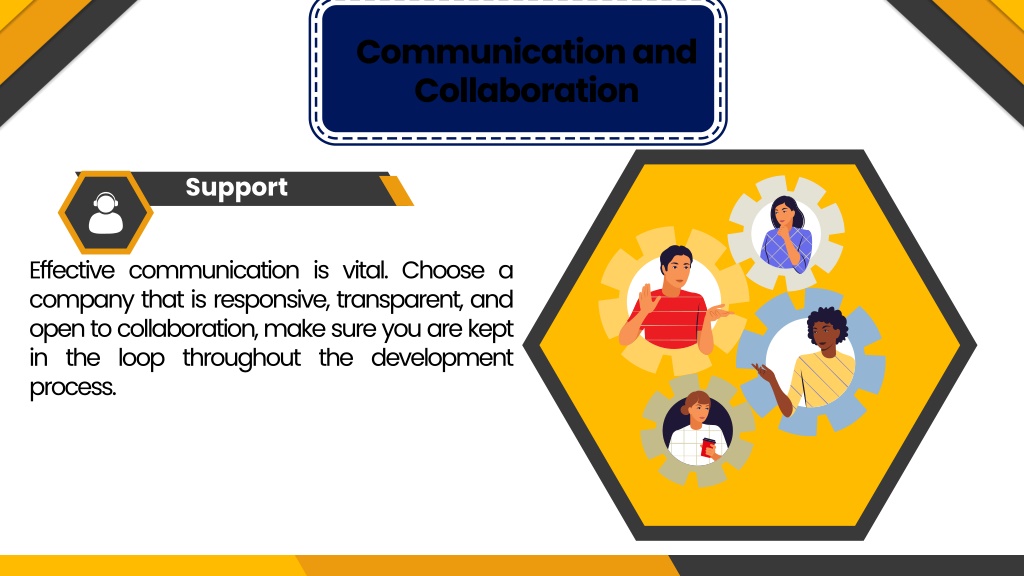 Communication and Collaboration

Support

Effective communication is vital. Choose a company that is responsive, transparent, and open to collaboration, make sure you are kept in the loop throughout the development process.